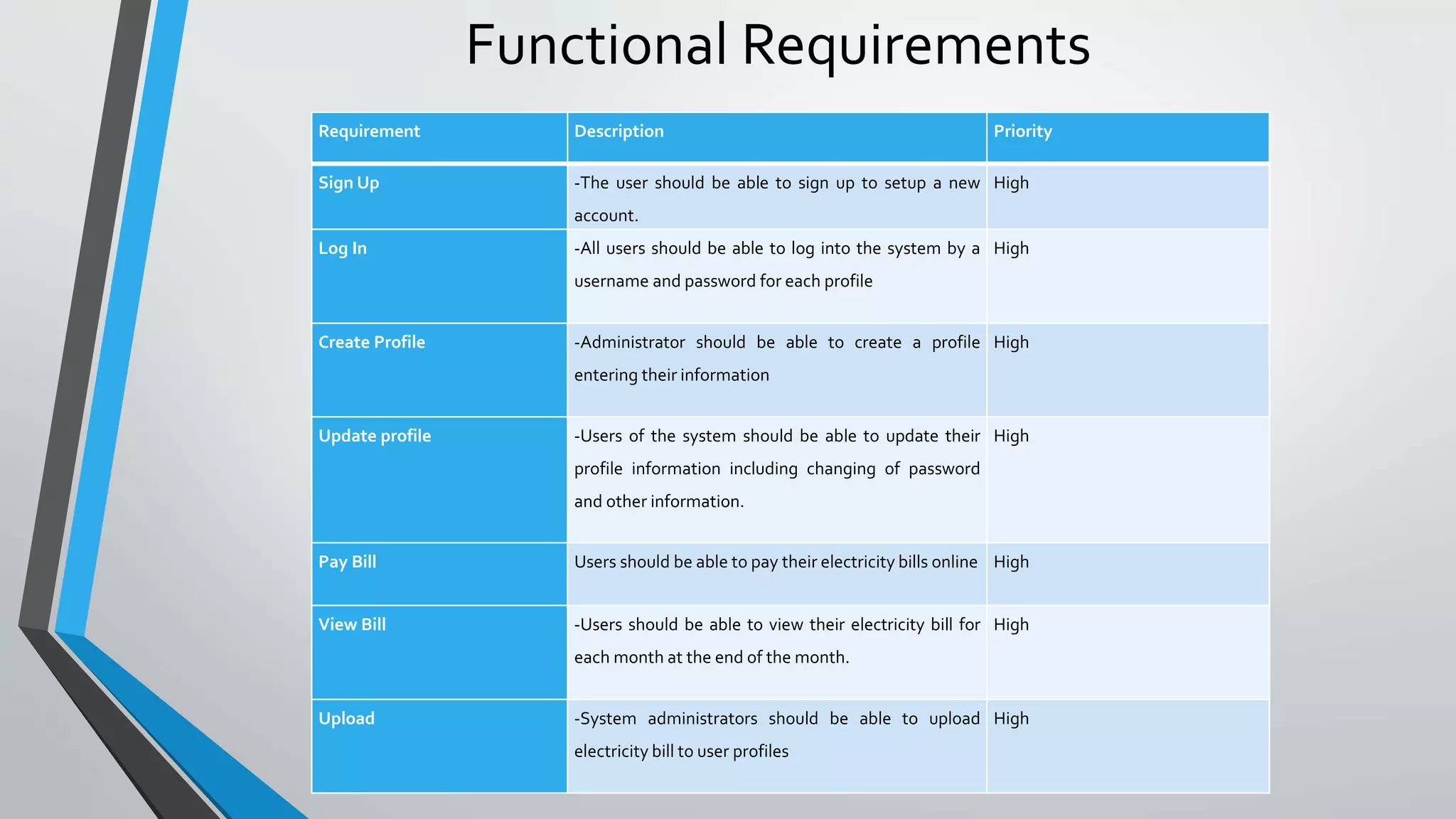 Functional Requirements

| Requirement | Description | Priority |
|---|---|---|
| Sign Up | -The user should be able to sign up to setup a new account. | High |
| Log In | -All users should be able to log into the system by a username and password for each profile | High |
| Create Profile | -Administrator should be able to create a profile entering their information | High |
| Update profile | -Users of the system should be able to update their profile information including changing of password and other information. | High |
| Pay Bill | Users should be able to pay their electricity bills online | High |
| View Bill | -Users should be able to view their electricity bill for each month at the end of the month. | High |
| Upload | -System administrators should be able to upload electricity bill to user profiles | High |